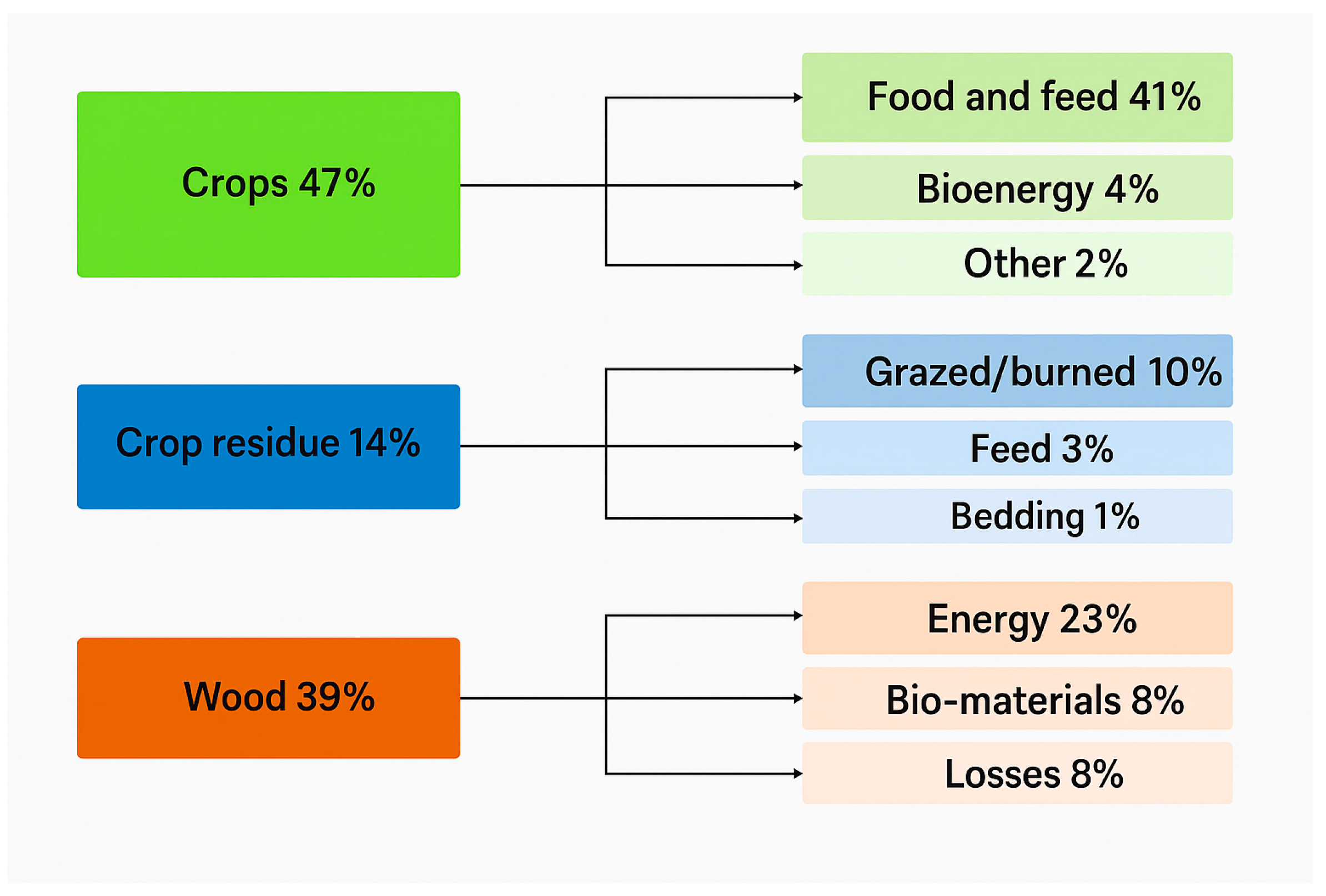 Crops 47%

Food and feed 41%

Bioenergy 4%

Other 2%

Crop residue 14%

Grazed/burned 10%

Feed 3%

Bedding 1%

Wood 39%

Energy 23%

Bio-materials 8%

Losses 8%